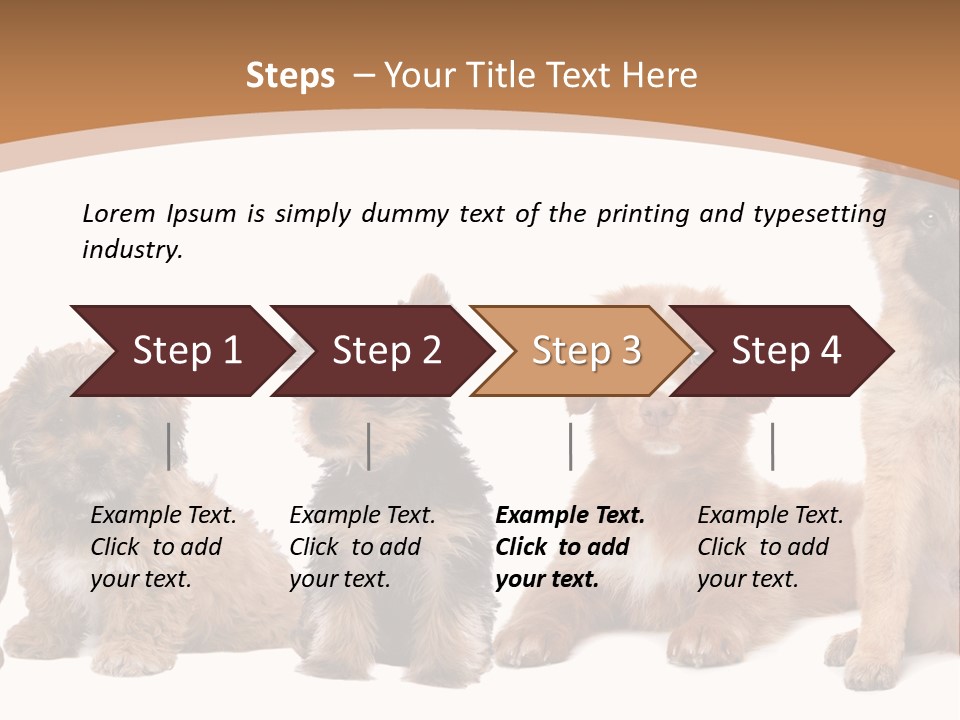 Steps – Your Title Text Here

Lorem Ipsum is simply dummy text of the printing and typesetting industry.

Step 1

Step 2

Step 3

Step 4

Example Text. Click to add your text.

Example Text. Click to add your text.

Example Text. Click to add your text.

Example Text. Click to add your text.